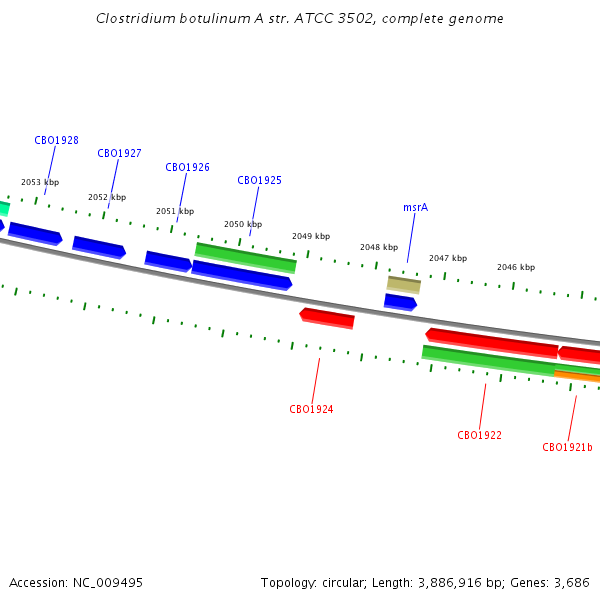 Clostridium botulinum A str. ATCC 3502, complete genome

CBO1928

CBO1927

CBO1926

CBO1925

msrA

2053 kbp

2052 kbp

2051 kbp

2050 kbp

2049 kbp

2048 kbp

2047 kbp

2046 kbp

CBO1924

CBO1922

CBO1921b

Accession: NC_009495

Topology: circular; Length: 3,886,916 bp; Genes: 3,686